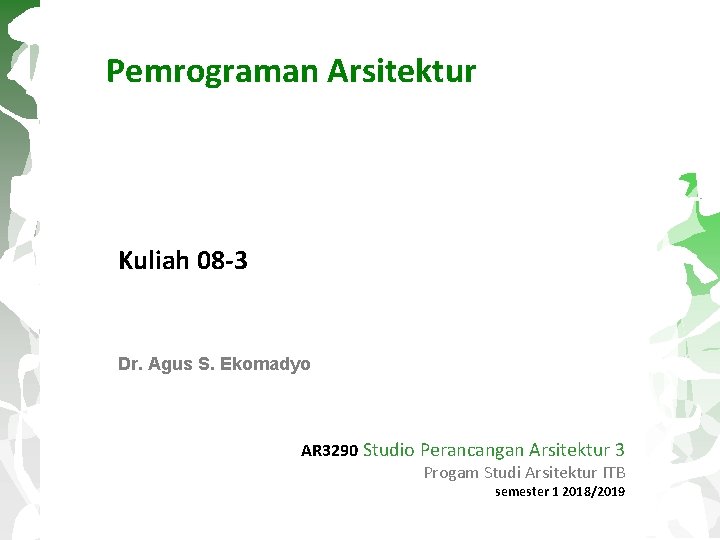 Pemrograman Arsitektur

Kuliah 08-3

Dr. Agus S. Ekomadyo

AR3290 Studio Perancangan Arsitektur 3
Progam Studi Arsitektur ITB
semester 1 2018/2019